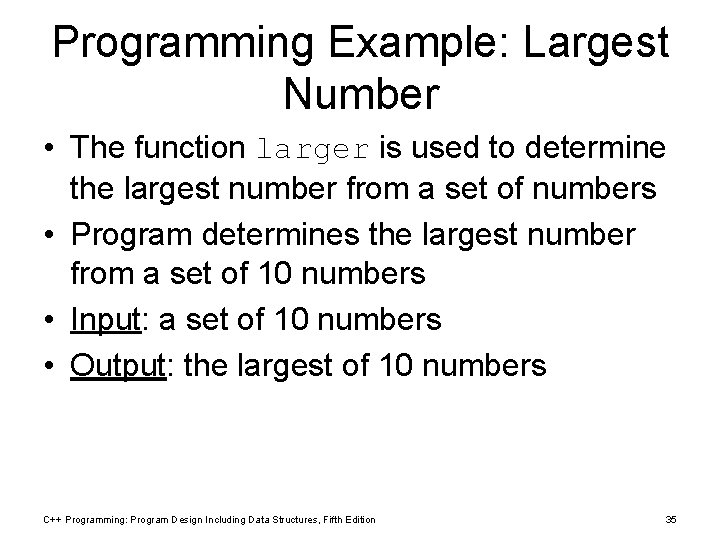 Programming Example: Largest Number

• The function larger is used to determine the largest number from a set of numbers
• Program determines the largest number from a set of 10 numbers
• Input: a set of 10 numbers
• Output: the largest of 10 numbers

C++ Programming: Program Design Including Data Structures, Fifth Edition
35